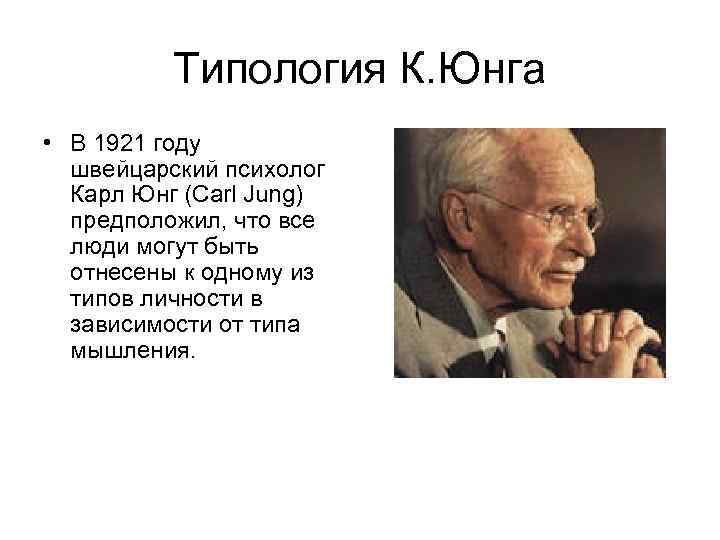 Типология К.Юнга

• В 1921 году швейцарский психолог Карл Юнг (Carl Jung) предположил, что все люди могут быть отнесены к одному из типов личности в зависимости от типа мышления.